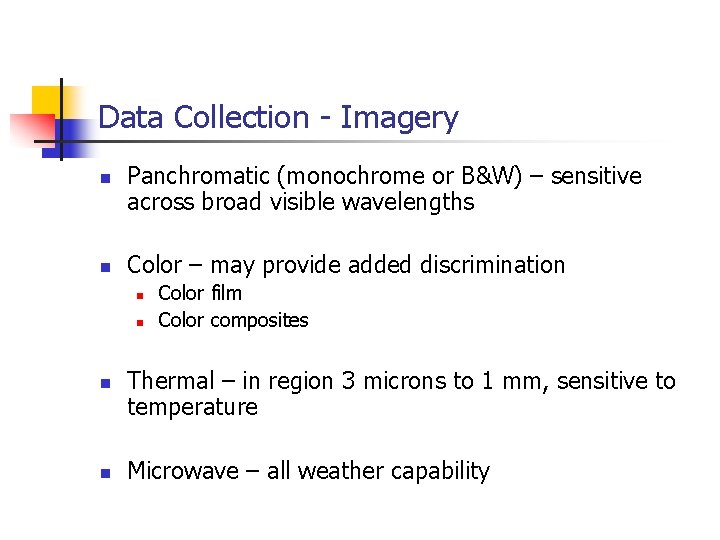 Data Collection - Imagery

- Panchromatic (monochrome or B&W) – sensitive across broad visible wavelengths

- Color – may provide added discrimination
  - Color film
  - Color composites

- Thermal – in region 3 microns to 1 mm, sensitive to temperature

- Microwave – all weather capability